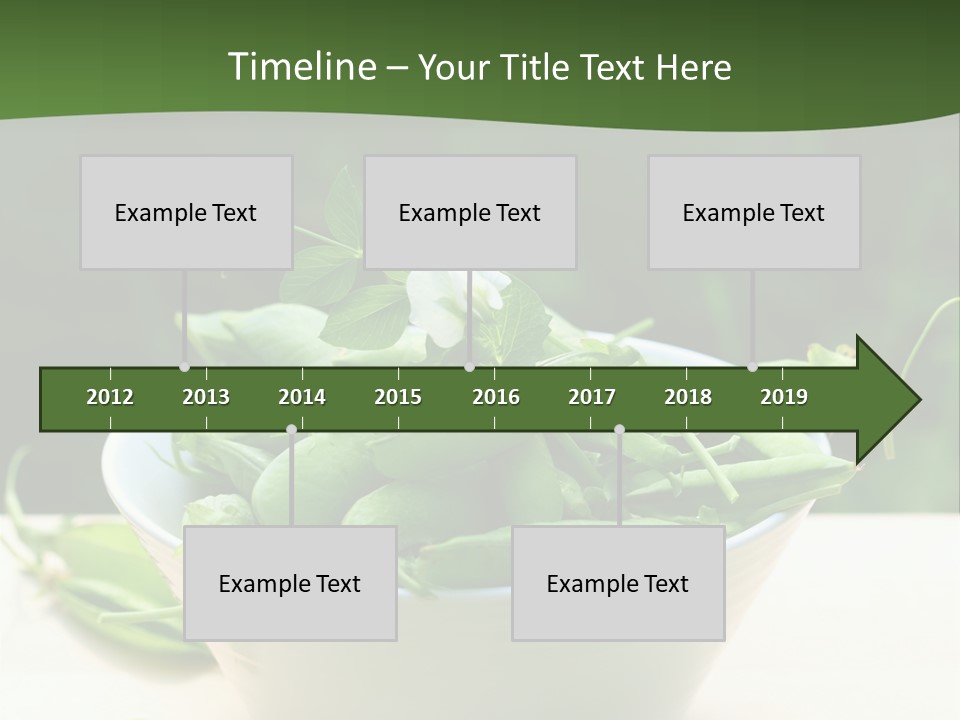 Timeline – Your Title Text Here

Example Text

Example Text

Example Text

2012 2013 2014 2015 2016 2017 2018 2019

Example Text

Example Text